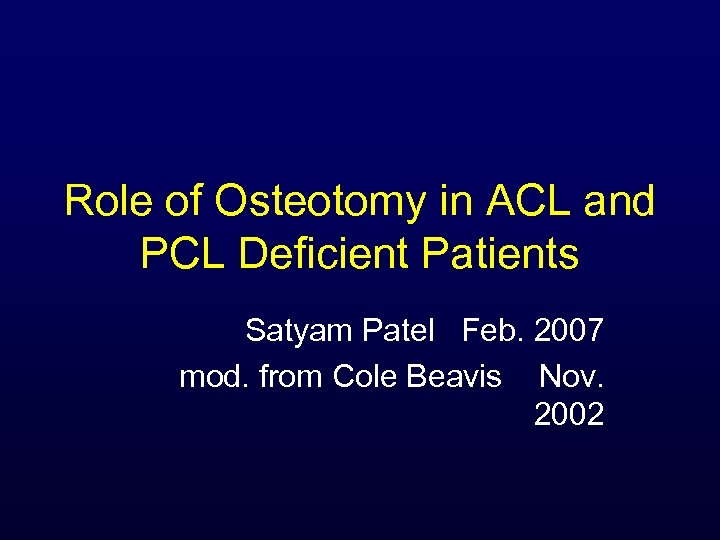 Role of Osteotomy in ACL and PCL Deficient Patients

Satyam Patel Feb. 2007

mod. from Cole Beavis Nov. 2002